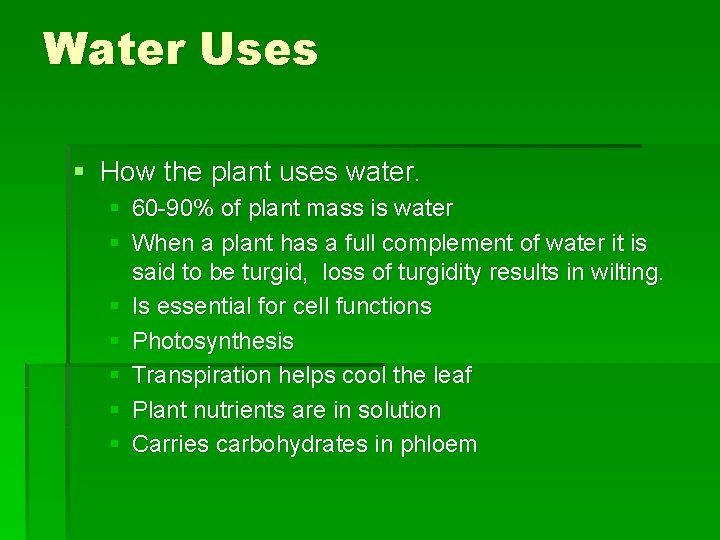 Water Uses

▪ How the plant uses water.
 ▪ 60-90% of plant mass is water
 ▪ When a plant has a full complement of water it is said to be turgid,  loss of turgidity results in wilting.
 ▪ Is essential for cell functions
 ▪ Photosynthesis
 ▪ Transpiration helps cool the leaf
 ▪ Plant nutrients are in solution
 ▪ Carries carbohydrates in phloem